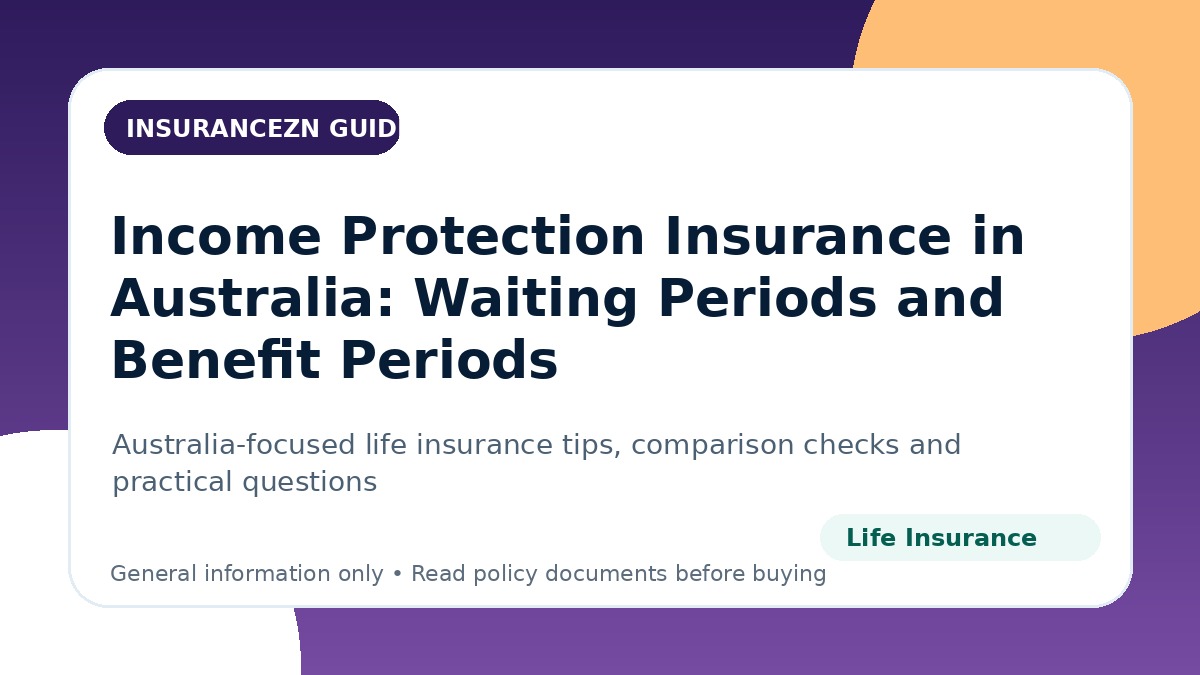 INSURANCEZN GUID

Income Protection Insurance in Australia: Waiting Periods and Benefit Periods

Australia-focused life insurance tips, comparison checks and practical questions

Life Insurance

General information only • Read policy documents before buying